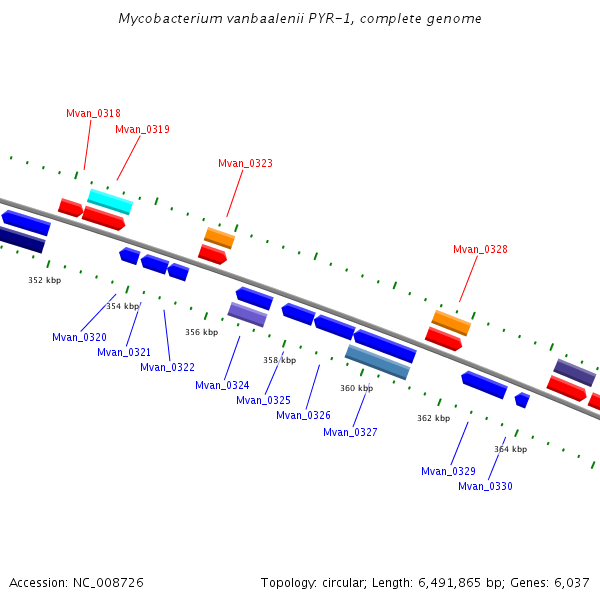 Mycobacterium vanbaalenii PYR-1, complete genome

Mvan_0318
Mvan_0319
Mvan_0323
Mvan_0328

352 kbp
354 kbp
356 kbp
358 kbp
360 kbp
362 kbp
364 kbp

Mvan_0320
Mvan_0321
Mvan_0322
Mvan_0324
Mvan_0325
Mvan_0326
Mvan_0327
Mvan_0329
Mvan_0330

Accession: NC_008726

Topology: circular; Length: 6,491,865 bp; Genes: 6,037